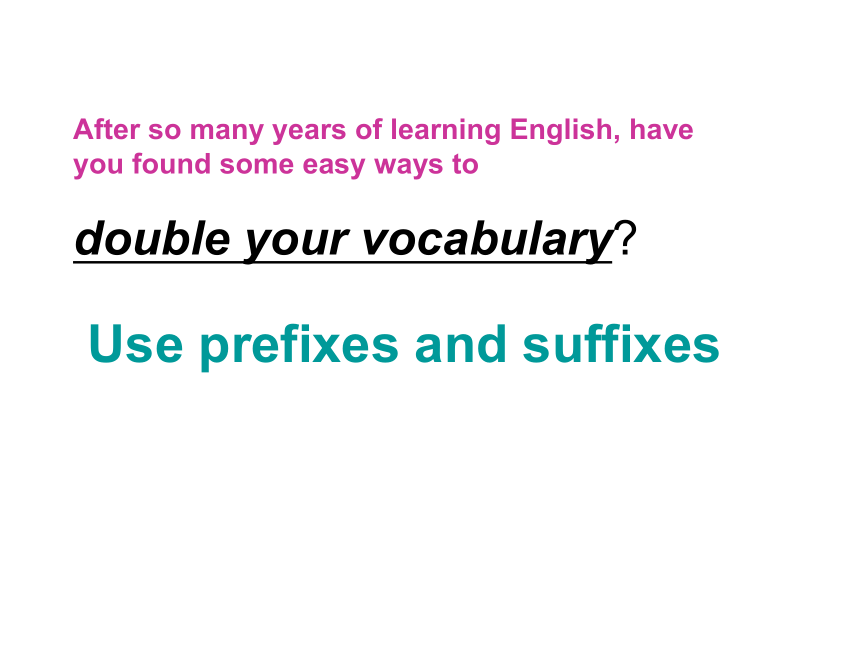 After so many years of learning English, have you found some easy ways to

double your vocabulary?

Use prefixes and suffixes